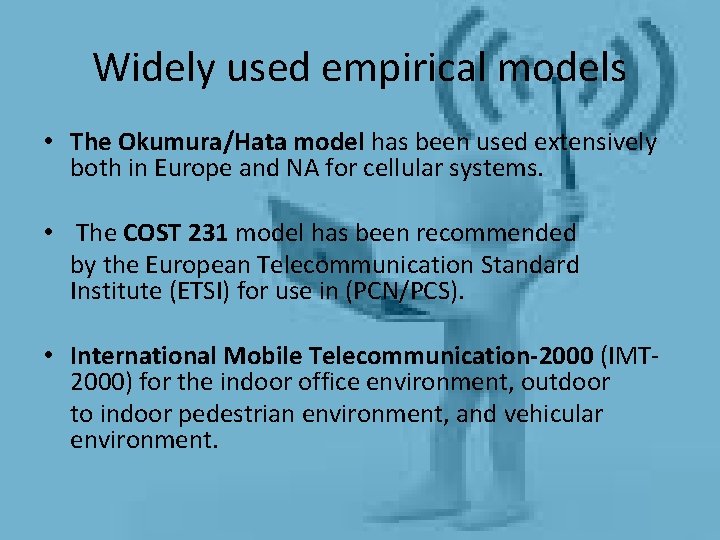 Widely used empirical models

• The Okumura/Hata model has been used extensively both in Europe and NA for cellular systems.

• The COST 231 model has been recommended by the European Telecommunication Standard Institute (ETSI) for use in (PCN/PCS).

• International Mobile Telecommunication-2000 (IMT-2000) for the indoor office environment, outdoor to indoor pedestrian environment, and vehicular environment.